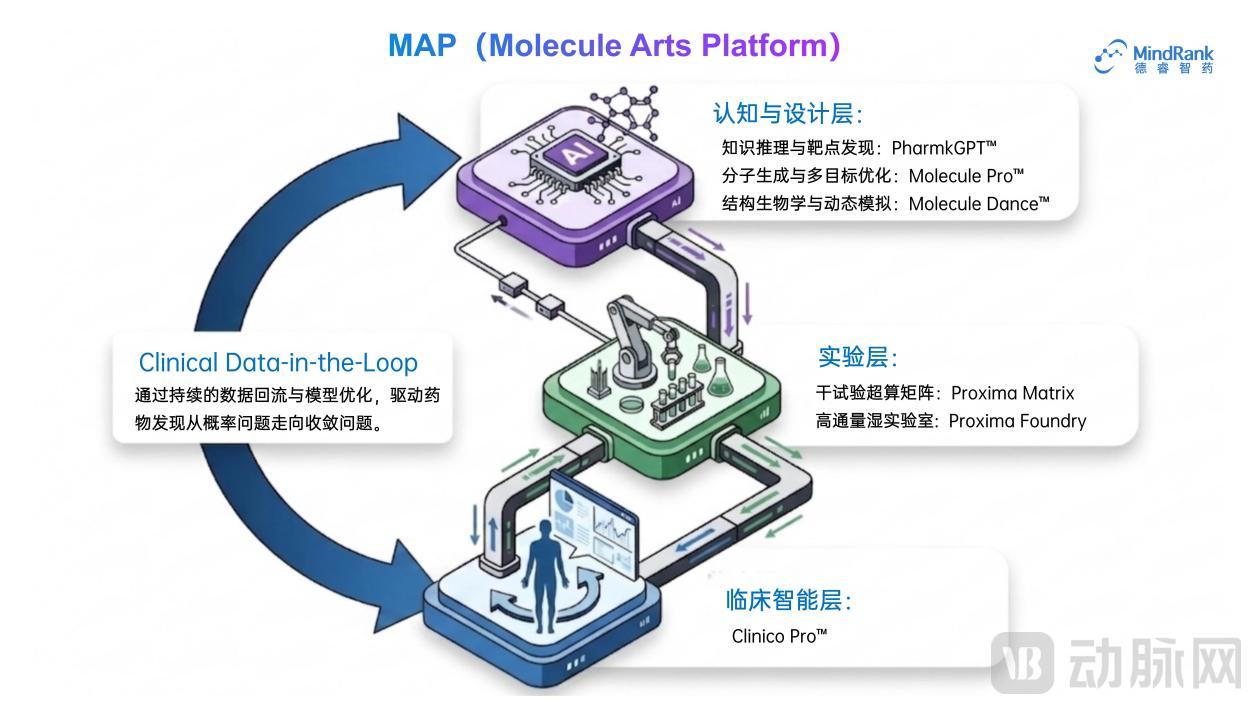 MAP（Molecule Arts Platform)

MindRank
德睿智药

认知与设计层:
知识推理与靶点发现：PharmkGPT™
分子生成与多目标优化：Molecule Pro™
结构生物学与动态模拟：Molecule Dance™

AI

Clinical Data-in-the-Loop
通过持续的数据回流与模型优化，驱动药物发现从概率问题走向收敛问题。

实验层:
干试验超算矩阵：Proxima Matrix
高通量湿实验室：Proxima Foundry

临床智能层:
Clinico Pro™

动脉网